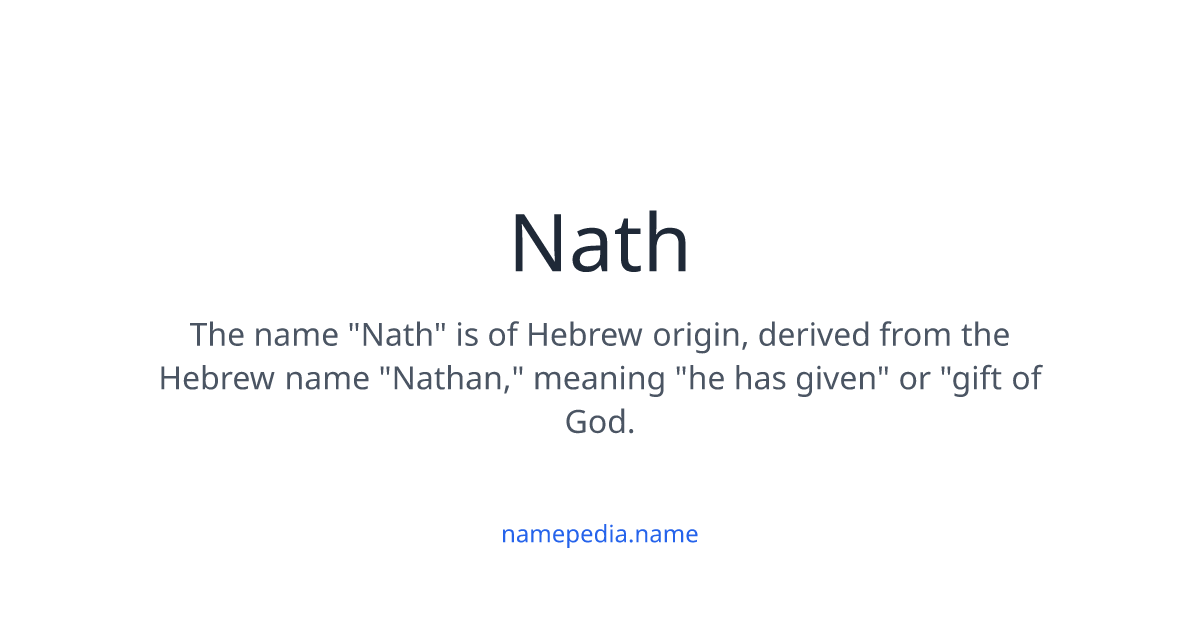 Nath

The name "Nath" is of Hebrew origin, derived from the Hebrew name "Nathan," meaning "he has given" or "gift of God.

namepedia.name